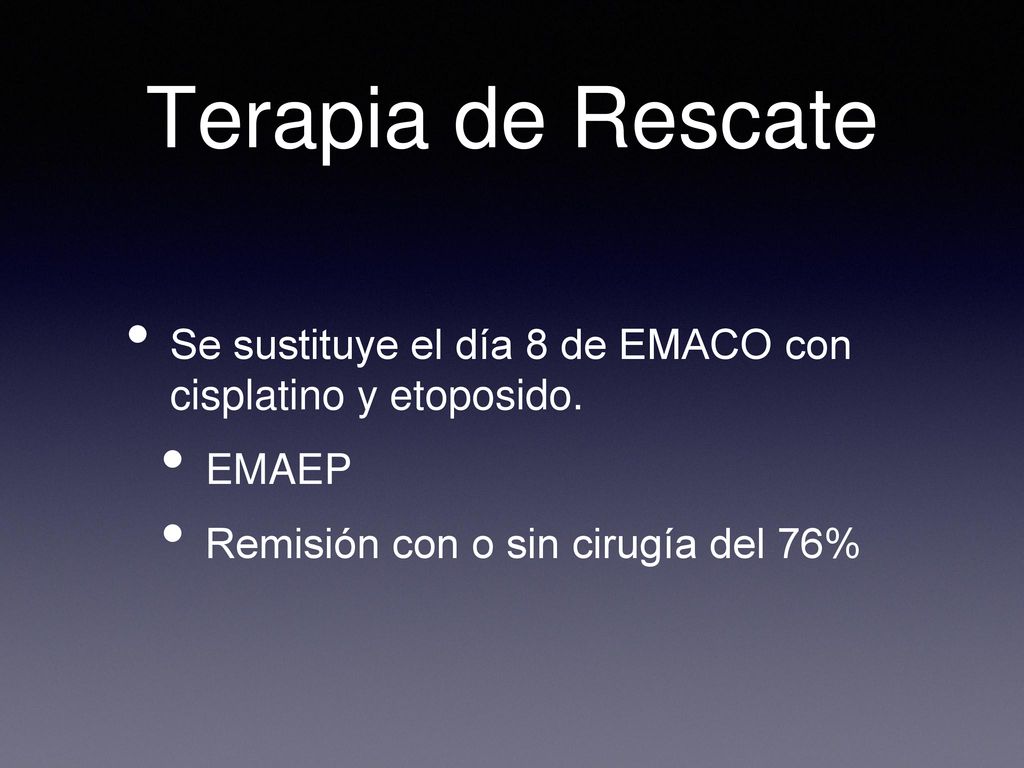 Terapia de Rescate

• Se sustituye el día 8 de EMACO con cisplatino y etoposido.

• EMAEP

• Remisión con o sin cirugía del 76%